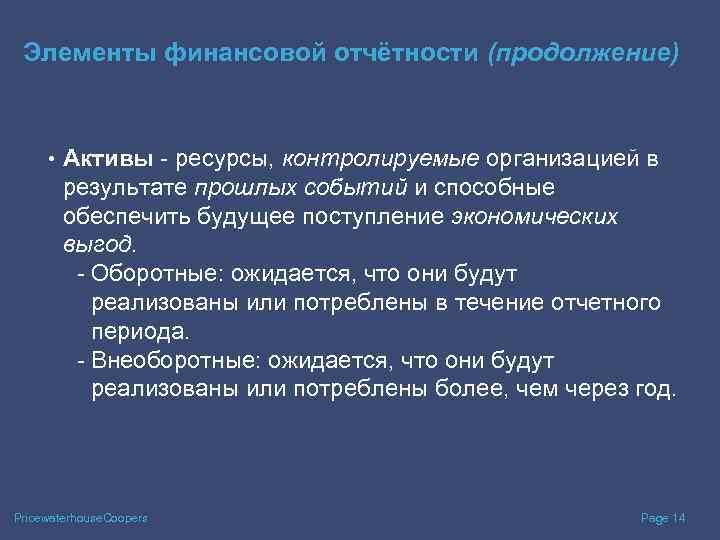 Элементы финансовой отчётности (продолжение)

• Активы - ресурсы, контролируемые организацией в результате прошлых событий и способные обеспечить будущее поступление экономических выгод.
- Оборотные: ожидается, что они будут реализованы или потреблены в течение отчетного периода.
- Внеоборотные: ожидается, что они будут реализованы или потреблены более, чем через год.

PricewaterhouseCoopers

Page 14